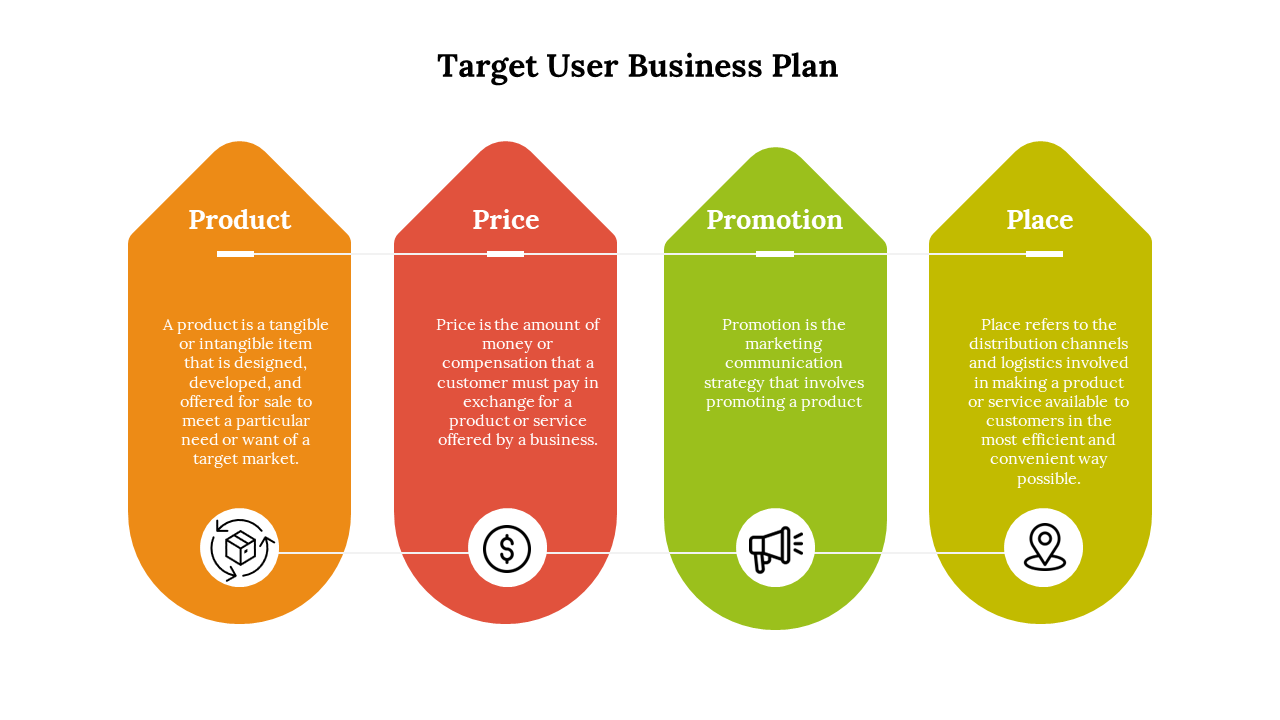 Target User Business Plan

Product

A product is a tangible or intangible item that is designed, developed, and offered for sale to meet a particular need or want of a target market.

Price

Price is the amount of money or compensation that a customer must pay in exchange for a product or service offered by a business.

Promotion

Promotion is the marketing communication strategy that involves promoting a product

Place

Place refers to the distribution channels and logistics involved in making a product or service available to customers in the most efficient and convenient way possible.